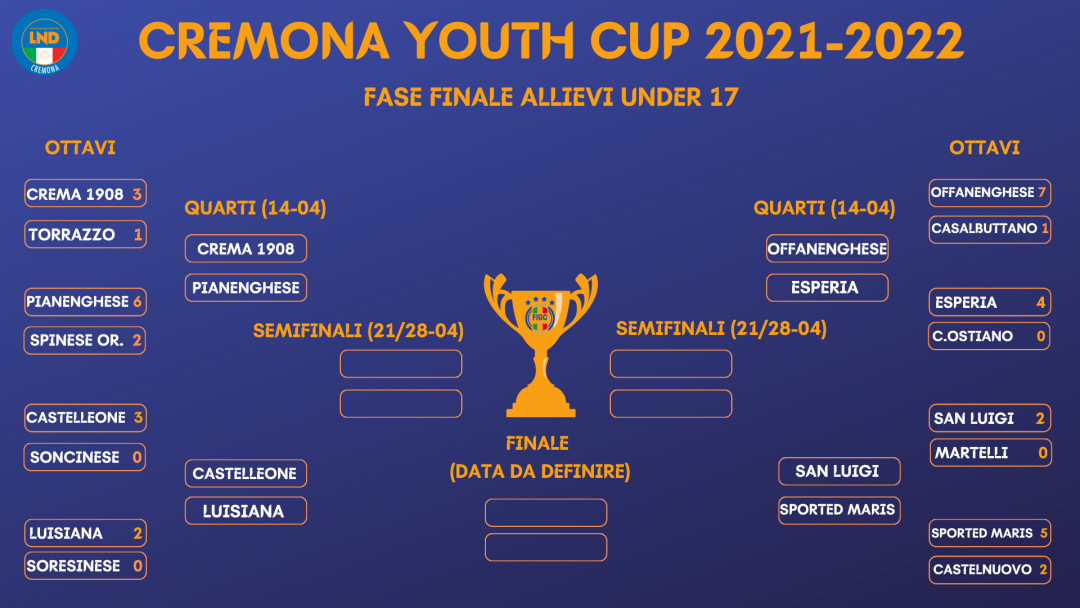 LND
CREMONA

CREMONA YOUTH CUP 2021-2022

FASE FINALE ALLIEVI UNDER 17

OTTAVI

CREMA 1908 3
TORRAZZO 1

PIANENGHESE 6
SPINESE OR. 2

CASTELLEONE 3
SONCINESE 0

LUISIANA 2
SORESINESE 0

QUARTI (14-04)

CREMA 1908
PIANENGHESE

CASTELLEONE
LUISIANA

SEMIFINALI (21/28-04)

FIGC

FINALE
(DATA DA DEFINIRE)

SEMIFINALI (21/28-04)

QUARTI (14-04)

OFFANENGHESE
ESPERIA

SAN LUIGI
SPORTED MARIS

OTTAVI

OFFANENGHESE 7
CASALBUTTANO 1

ESPERIA 4
C.OSTIANO 0

SAN LUIGI 2
MARTELLI 0

SPORTED MARIS 5
CASTELNUOVO 2